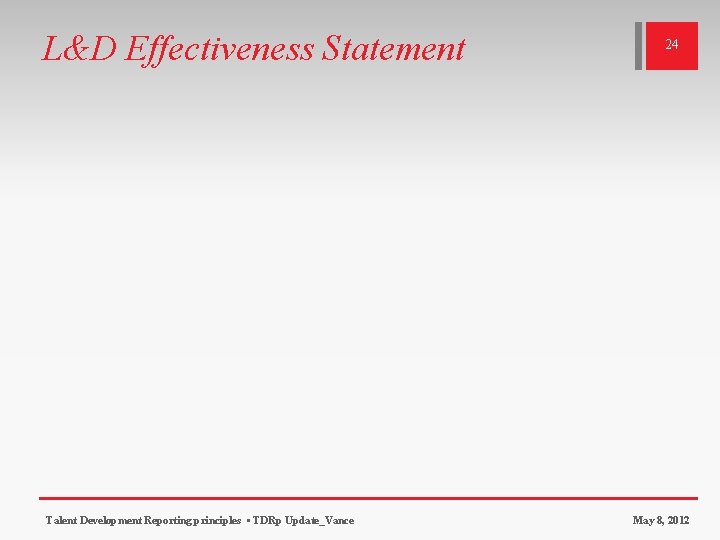 L&D Effectiveness Statement

24

Talent Development Reporting principles ▪ TDRp Update_Vance

May 8, 2012